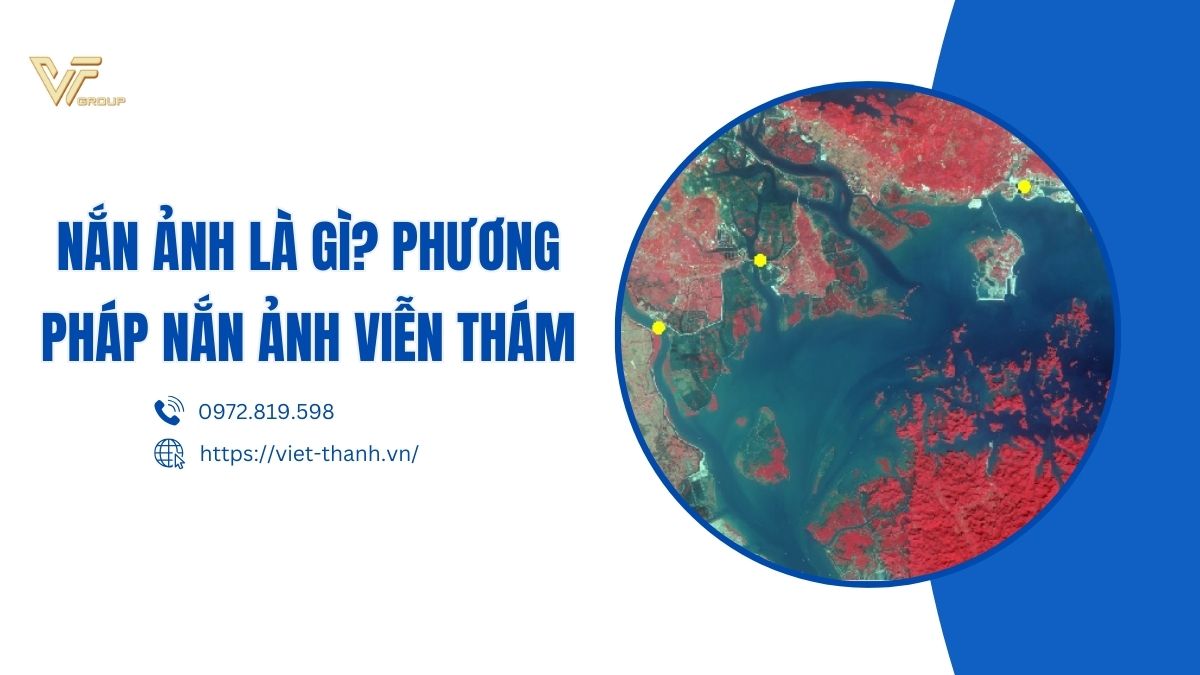 VT GROUP

NẮN ẢNH LÀ GÌ? PHƯƠNG PHÁP NẮN ẢNH VIỄN THÁM

0972.819.598

https://viet-thanh.vn/